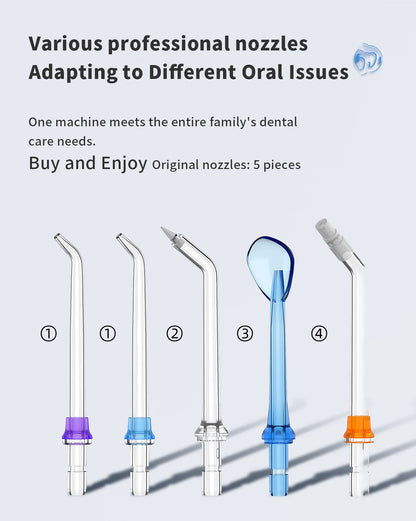 Various professional nozzles
Adapting to Different Oral Issues

One machine meets the entire family's dental care needs.
Buy and Enjoy Original nozzles: 5 pieces

①
①
②
③
④